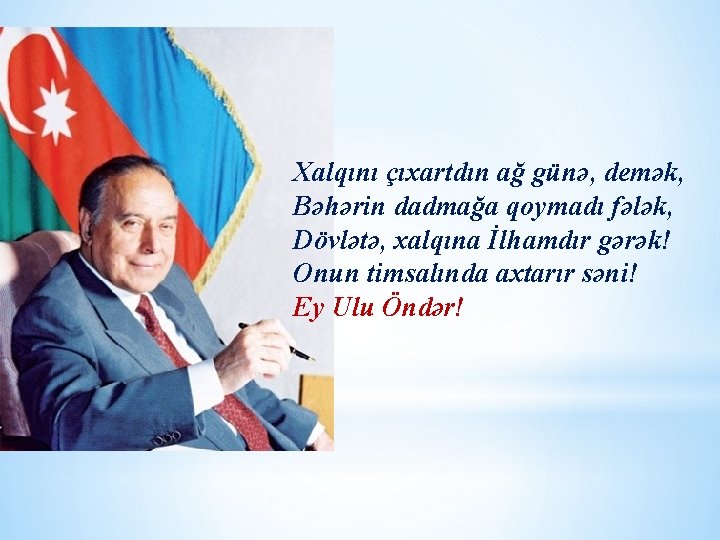 Xalqını çıxartdın ağ günə, demək,
Bəhərin dadmağa qoymadı fələk,
Dövlətə, xalqına İlhamdır gərək!
Onun timsalında axtarır səni!
Ey Ulu Öndər!